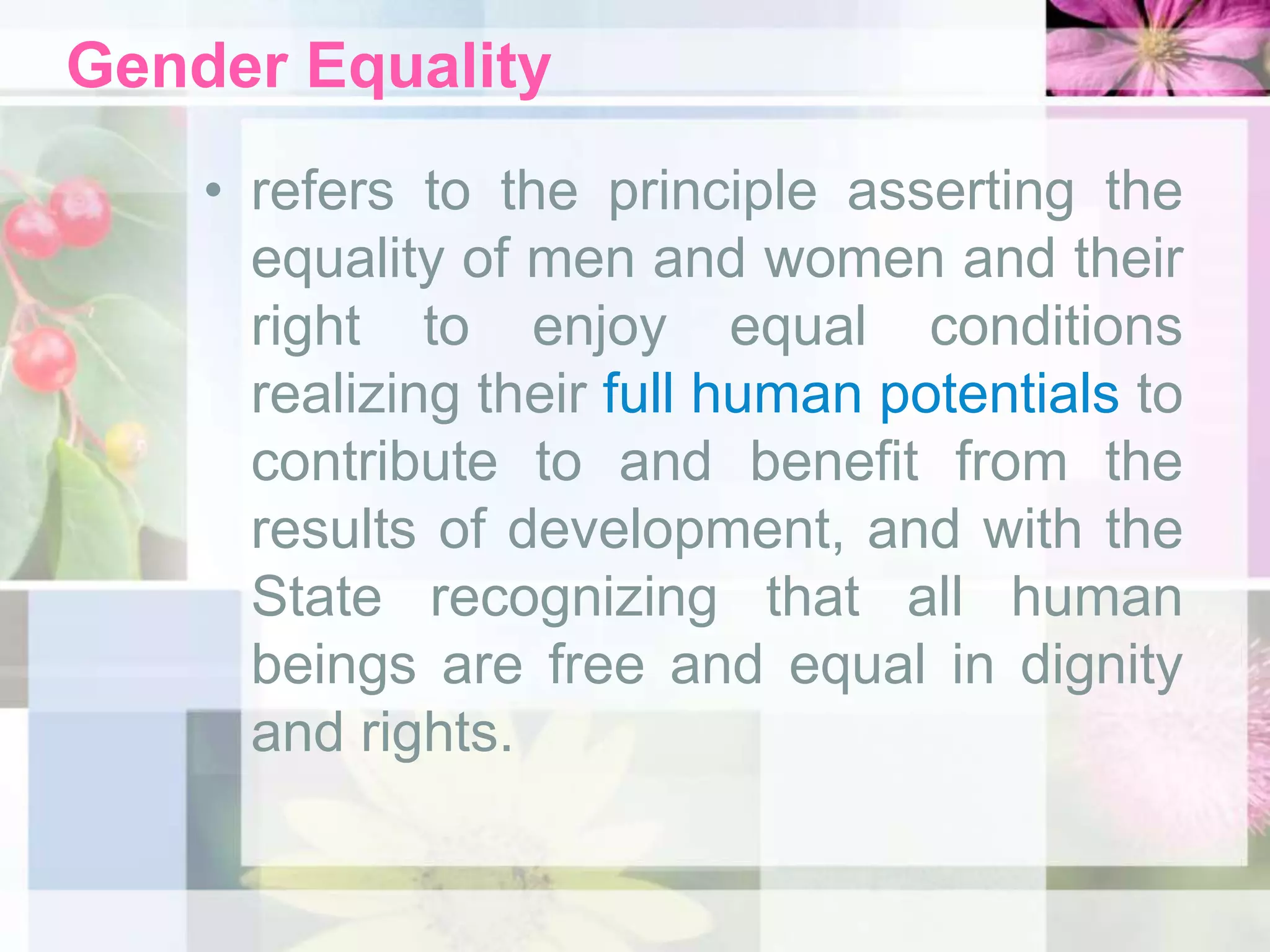 Gender Equality

• refers to the principle asserting the equality of men and women and their right to enjoy equal conditions realizing their full human potentials to contribute to and benefit from the results of development, and with the State recognizing that all human beings are free and equal in dignity and rights.